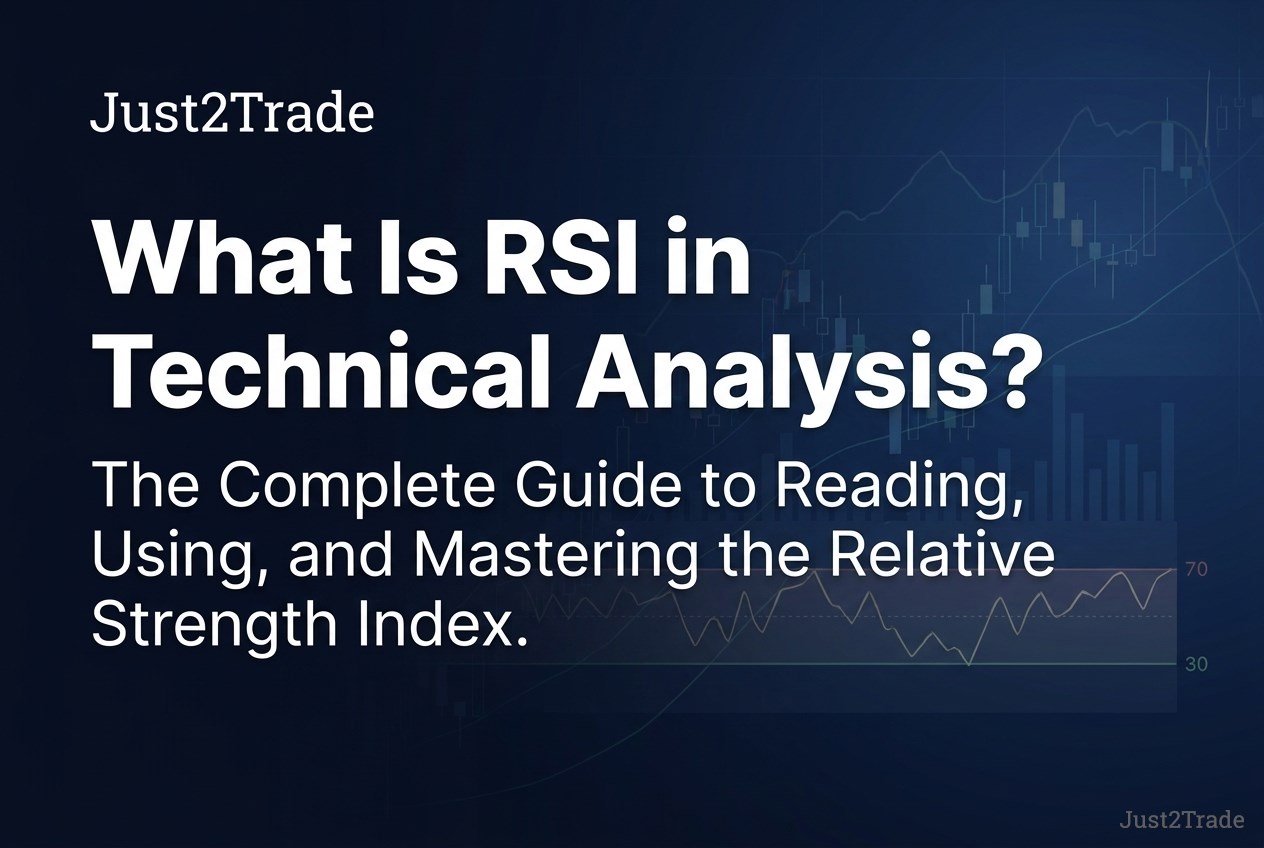 Just2Trade

What Is RSI in Technical Analysis?

The Complete Guide to Reading, Using, and Mastering the Relative Strength Index.

70

30

Just2Trade